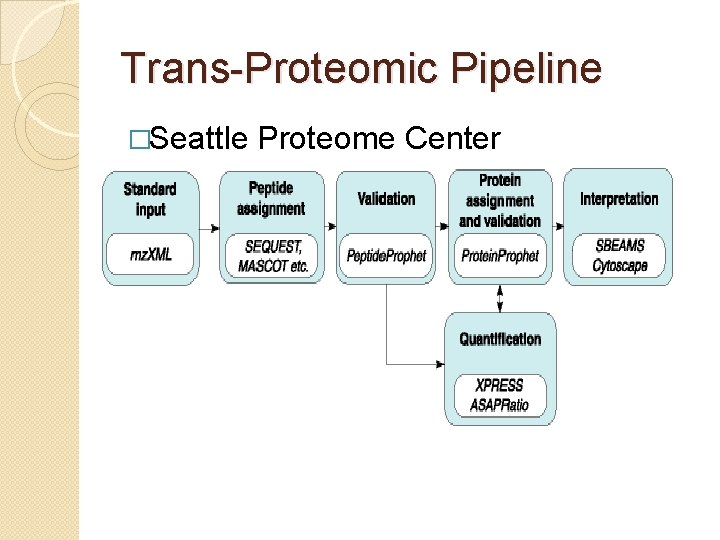 Trans-Proteomic Pipeline

□Seattle Proteome Center

Standard input

mzXML

Peptide assignment

SEQUEST, MASCOT etc.

Validation

PeptideProphet

Protein assignment and validation

ProteinProphet

Interpretation

SBEAMS Cytoscape

Quantification

XPRESS ASAPRatio